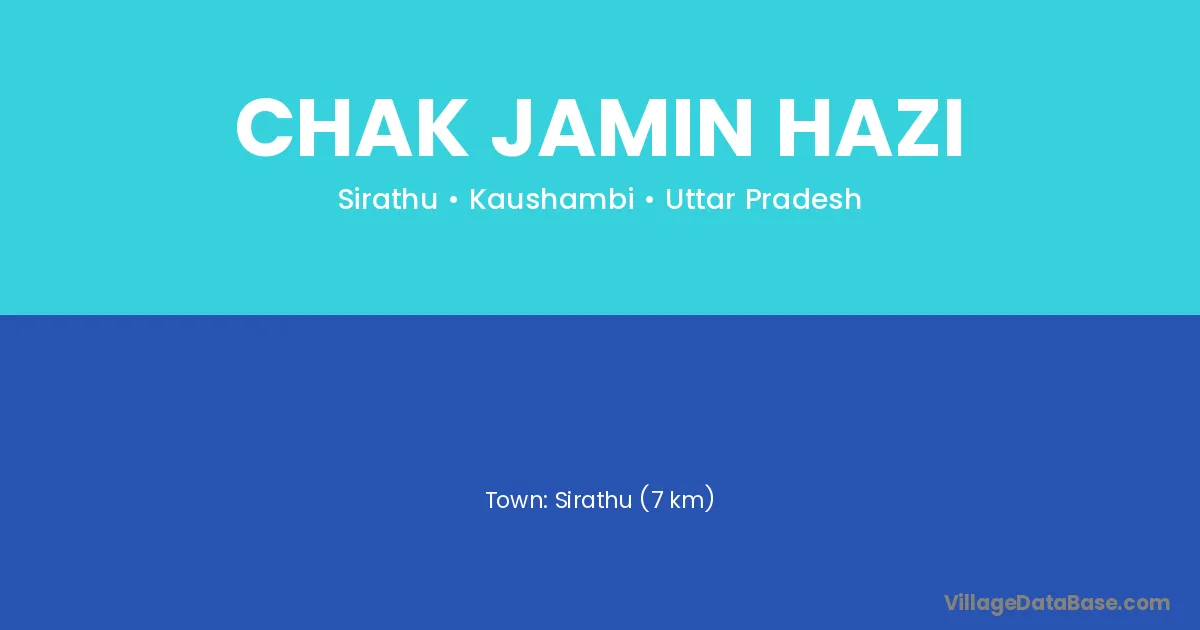 CHAK JAMIN HAZI

Sirathu • Kaushambi • Uttar Pradesh

Town: Sirathu (7 km)

VillageDataBase.com